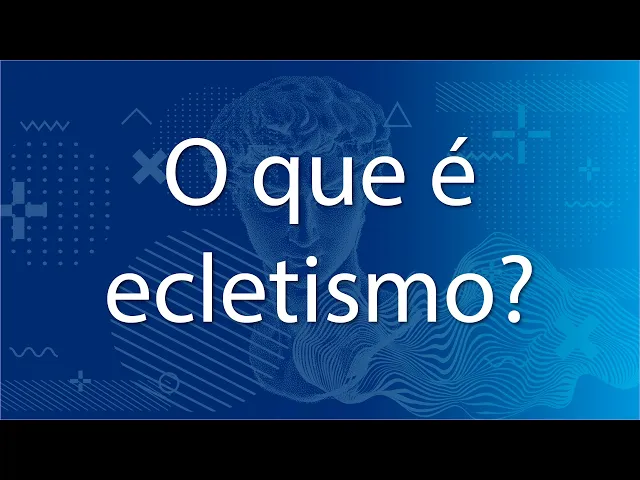 O que é ecletismo?